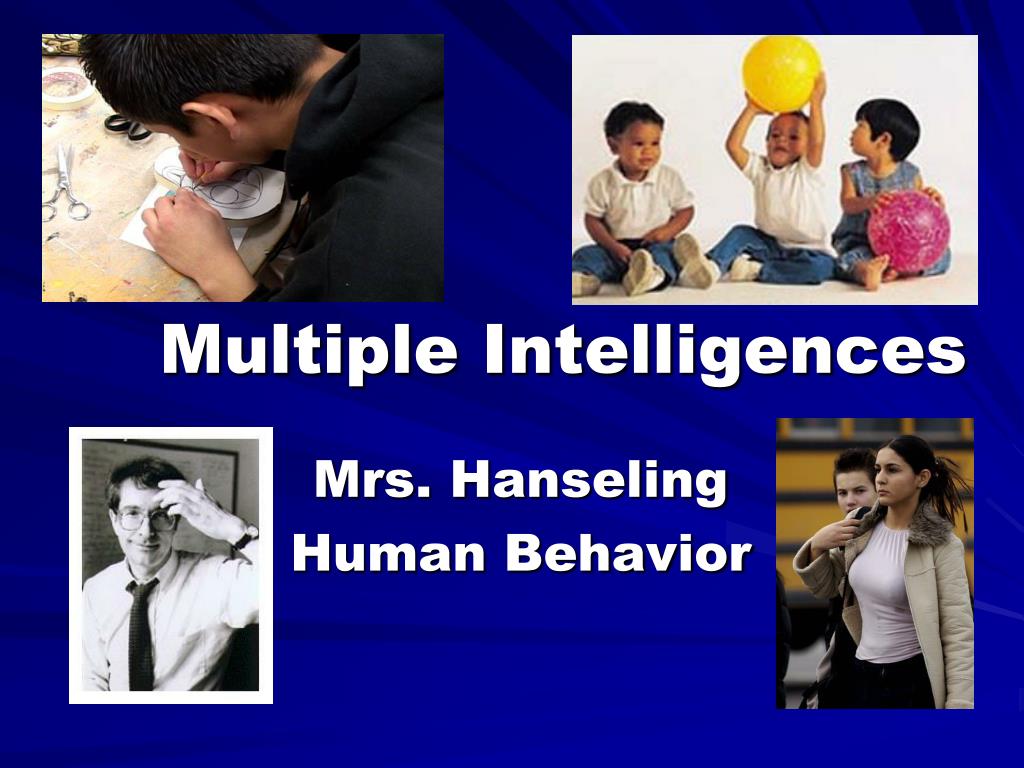 Multiple Intelligences

Mrs. Hanseling
Human Behavior